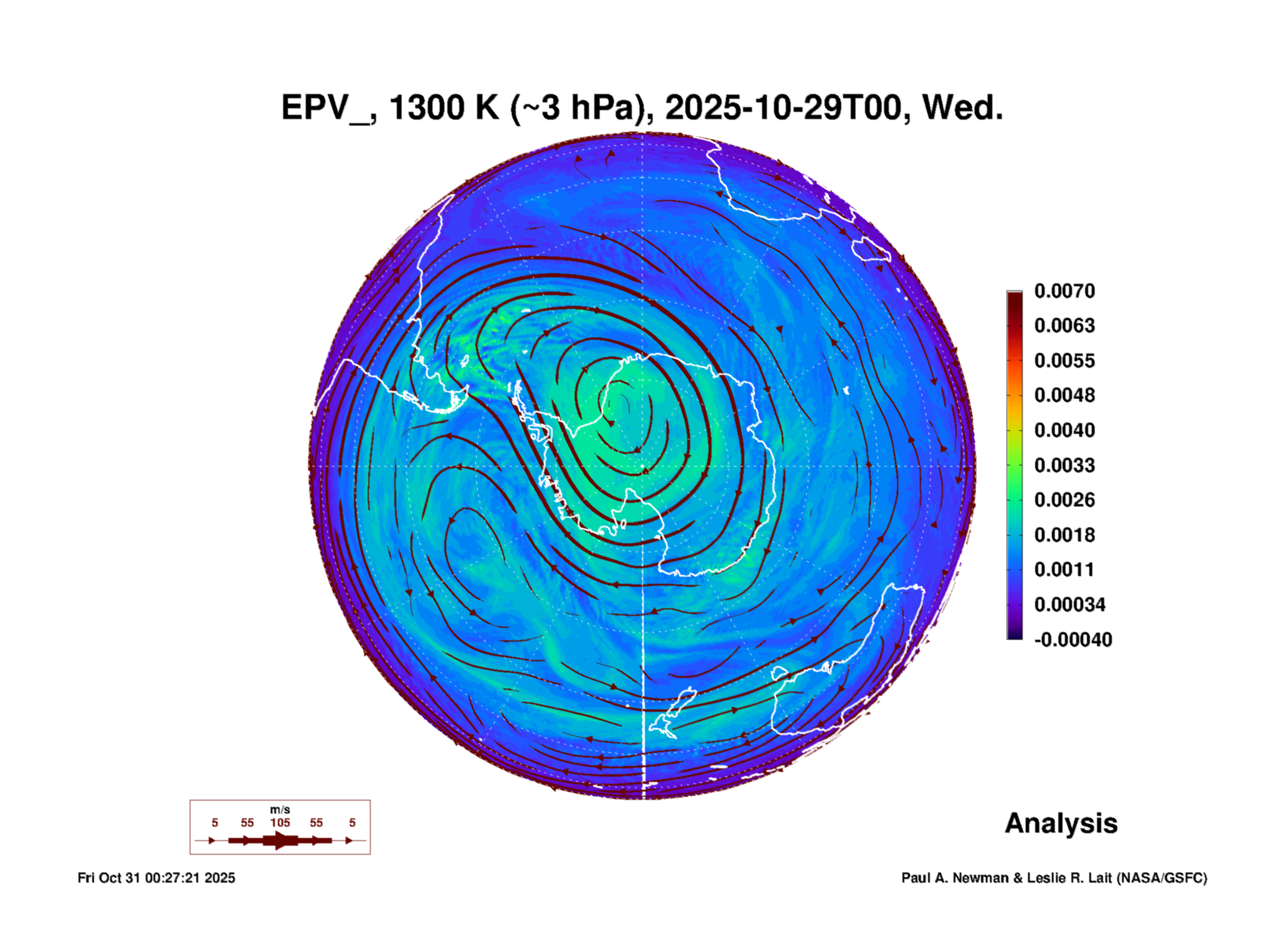 EPV_, 1300 K (~3 hPa), 2025-10-29T00, Wed.

0.0070
0.0063
0.0055
0.0048
0.0040
0.0033
0.0026
0.0018
0.0011
0.00034
-0.00040

m/s
5 55 105 55 5

Analysis

Fri Oct 31 00:27:21 2025

Paul A. Newman & Leslie R. Lait (NASA/GSFC)